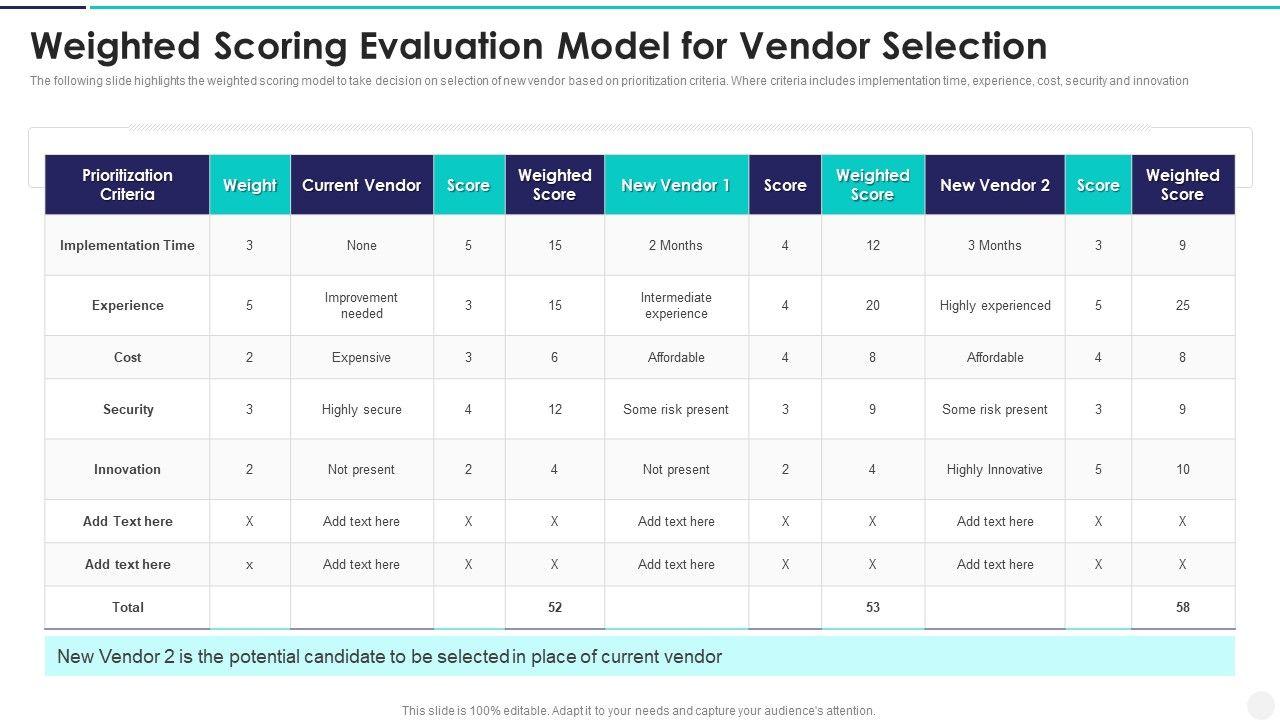 Weighted Scoring Evaluation Model for Vendor Selection

The following slide highlights the weighted scoring model to take decision on selection of new vendor based on prioritization criteria. Where criteria includes implementation time, experience, cost, security and innovation

| Prioritization Criteria | Weight | Current Vendor | Score | Weighted Score | New Vendor 1 | Score | Weighted Score | New Vendor 2 | Score | Weighted Score |
|---|---|---|---|---|---|---|---|---|---|---|
| Implementation Time | 3 | None | 5 | 15 | 2 Months | 4 | 12 | 3 Months | 3 | 9 |
| Experience | 5 | Improvement needed | 3 | 15 | Intermediate experience | 4 | 20 | Highly experienced | 5 | 25 |
| Cost | 2 | Expensive | 3 | 6 | Affordable | 4 | 8 | Affordable | 4 | 8 |
| Security | 3 | Highly secure | 4 | 12 | Some risk present | 3 | 9 | Some risk present | 3 | 9 |
| Innovation | 2 | Not present | 2 | 4 | Not present | 2 | 4 | Highly Innovative | 5 | 10 |
| Add Text here | X | Add text here | X | X | Add text here | X | X | Add text here | X | X |
| Add text here | x | Add text here | X | X | Add text here | X | X | Add text here | X | X |
| Total | | | | 52 | | | 53 | | | 58 |

New Vendor 2 is the potential candidate to be selected in place of current vendor

This slide is 100% editable. Adapt it to your needs and capture your audience's attention.